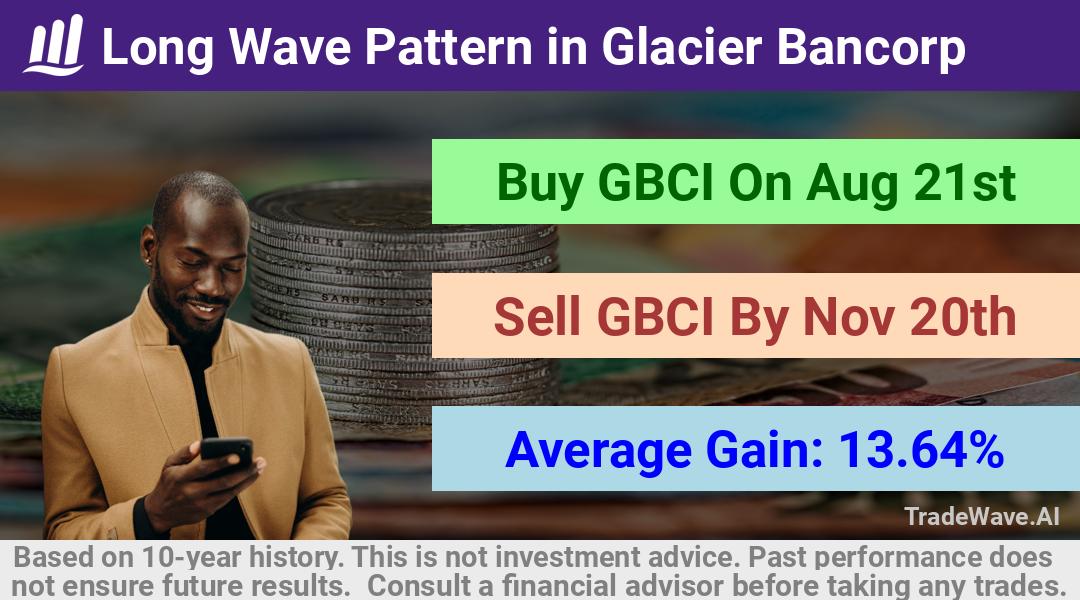 Long Wave Pattern in Glacier Bancorp

Buy GBCI On Aug 21st

Sell GBCI By Nov 20th

Average Gain: 13.64%

TradeWave.AI

Based on 10-year history. This is not investment advice. Past performance does not ensure future results. Consult a financial advisor before taking any trades.